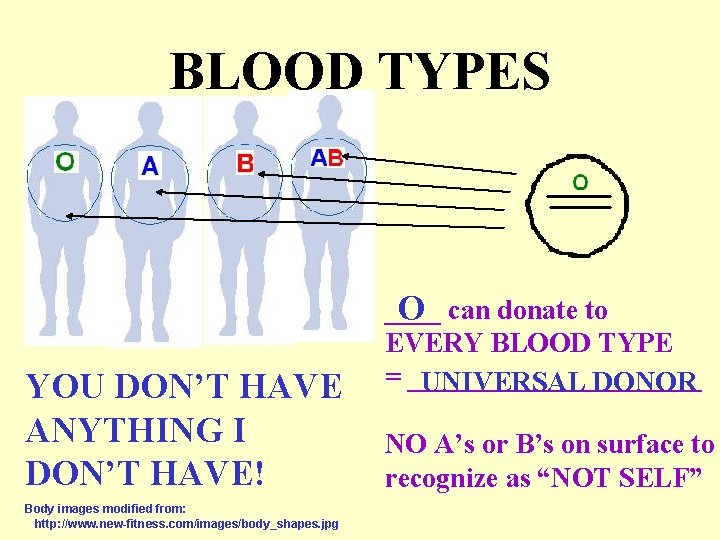 BLOOD TYPES

O

A

B

AB

O

O can donate to EVERY BLOOD TYPE = UNIVERSAL DONOR

NO A's or B's on surface to recognize as "NOT SELF"

YOU DON'T HAVE ANYTHING I DON'T HAVE!

Body images modified from: http://www.new-fitness.com/images/body_shapes.jpg